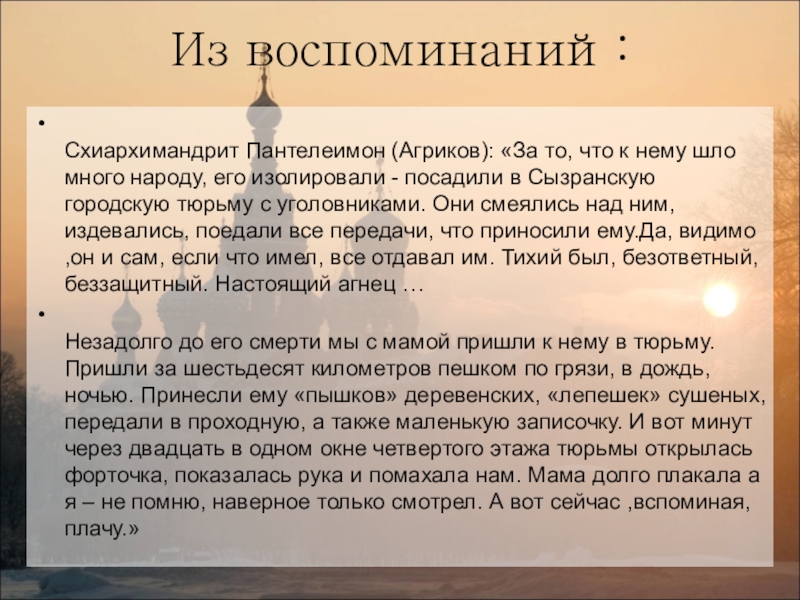 Из воспоминаний :

•

Схиархимандрит Пантелеимон (Агриков): «За то, что к нему шло много народу, его изолировали - посадили в Сызранскую городскую тюрьму с уголовниками. Они смеялись над ним, издевались, поедали все передачи, что приносили ему.Да, видимо ,он и сам, если что имел, все отдавал им. Тихий был, безответный, беззащитный. Настоящий агнец …

•

Незадолго до его смерти мы с мамой пришли к нему в тюрьму. Пришли за шестьдесят километров пешком по грязи, в дождь, ночью. Принесли ему «пышков» деревенских, «лепешек» сушеных, передали в проходную, а также маленькую записочку. И вот минут через двадцать в одном окне четвертого этажа тюрьмы открылась форточка, показалась рука и помахала нам. Мама долго плакала а я – не помню, наверное только смотрел. А вот сейчас ,вспоминая, плачу.»